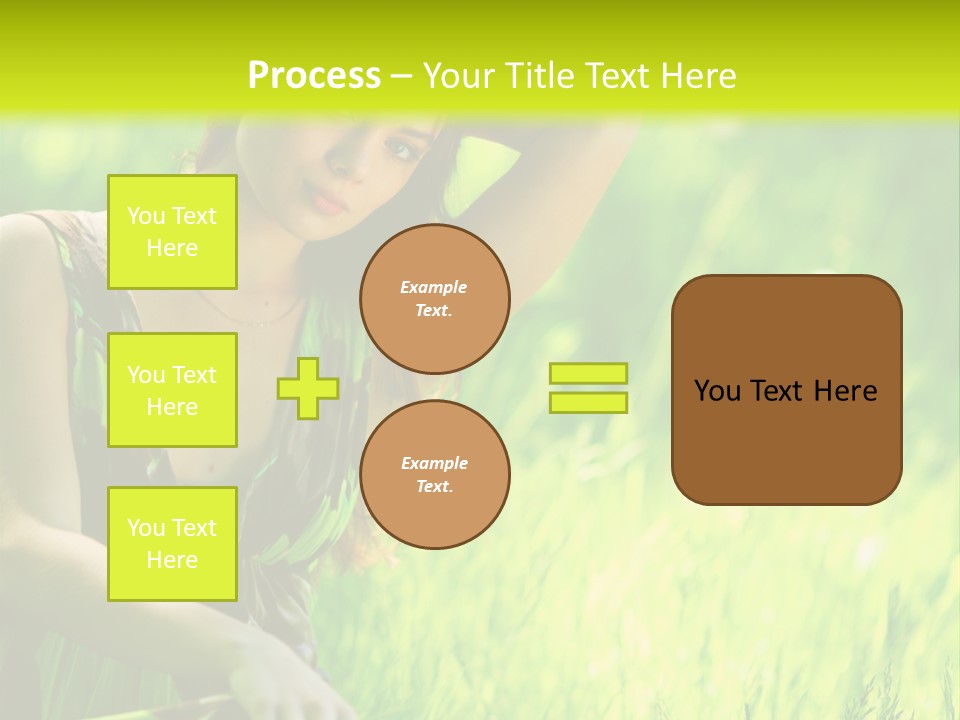 Process – Your Title Text Here

You Text Here

You Text Here

You Text Here

Example Text.

Example Text.

You Text Here